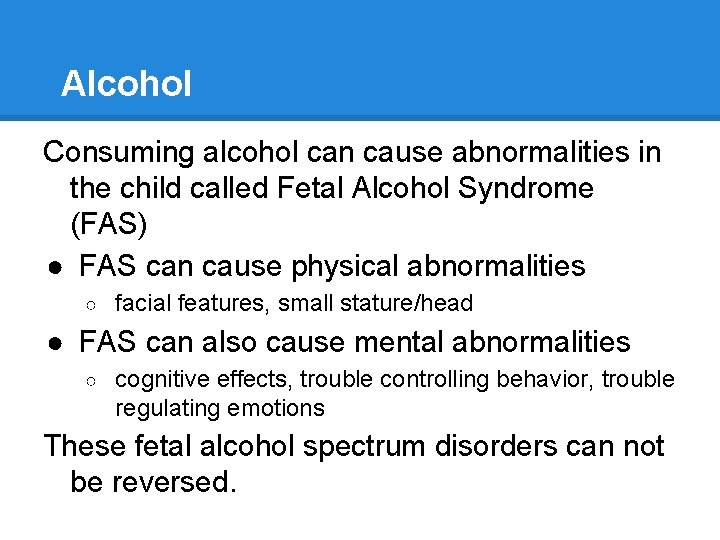 Alcohol

Consuming alcohol can cause abnormalities in the child called Fetal Alcohol Syndrome (FAS)

● FAS can cause physical abnormalities
 ○ facial features, small stature/head
● FAS can also cause mental abnormalities
 ○ cognitive effects, trouble controlling behavior, trouble regulating emotions

These fetal alcohol spectrum disorders can not be reversed.